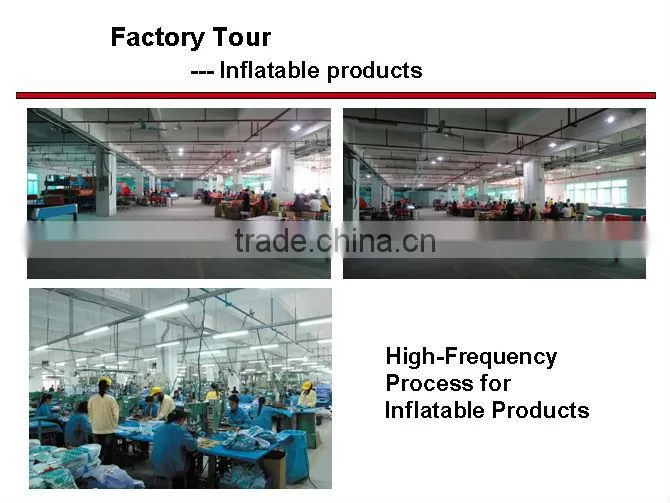 Factory Tour
--- Inflatable products

trade.china.cn

High-Frequency Process for Inflatable Products